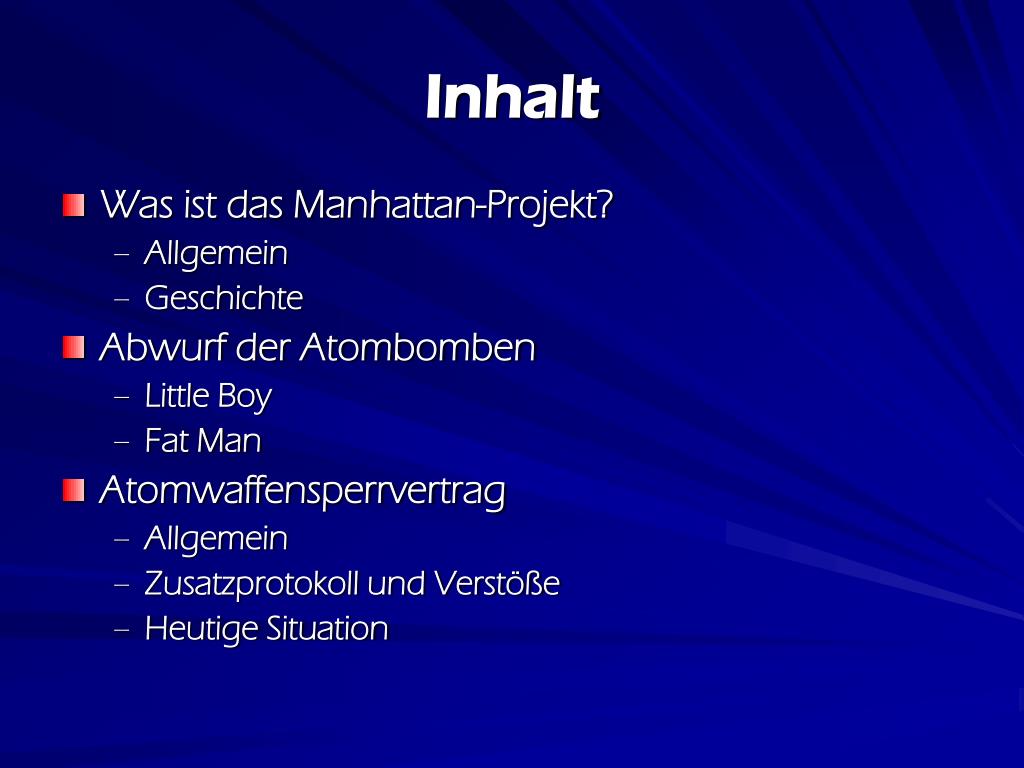 Inhalt

Was ist das Manhattan-Projekt?
– Allgemein
– Geschichte

Abwurf der Atombomben
– Little Boy
– Fat Man

Atomwaffensperrvertrag
– Allgemein
– Zusatzprotokoll und Verstöße
– Heutige Situation